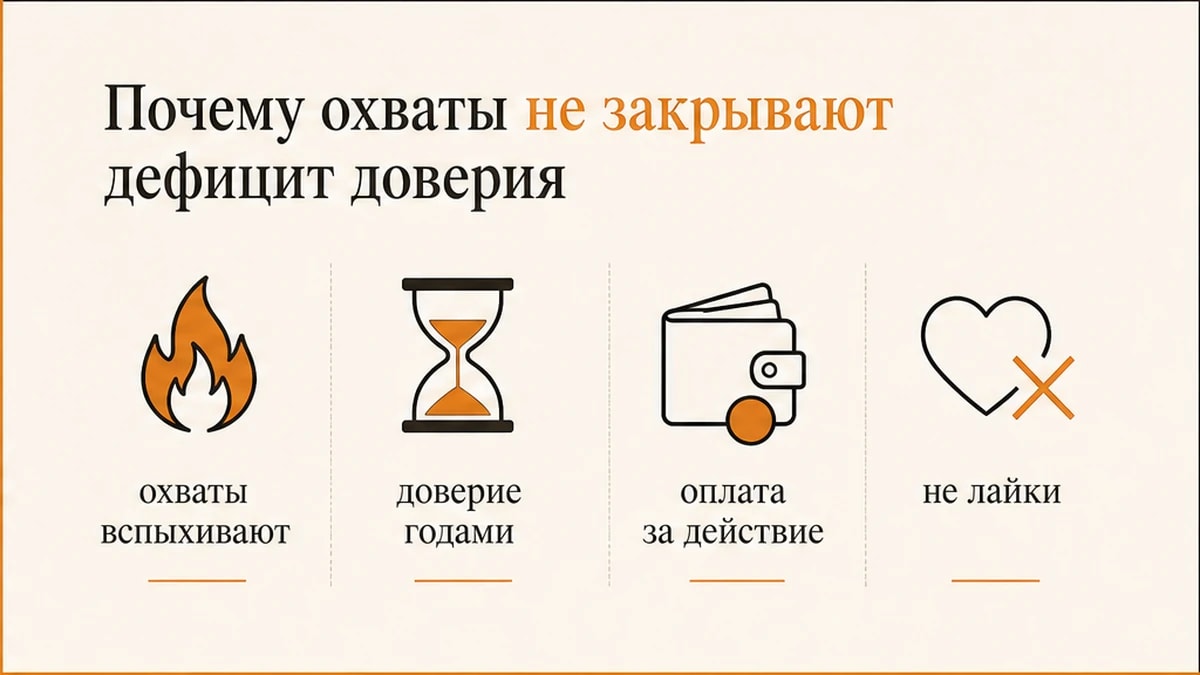 Почему охваты не закрывают дефицит доверия

охваты вспыхивают

доверие годами

оплата за действие

не лайки